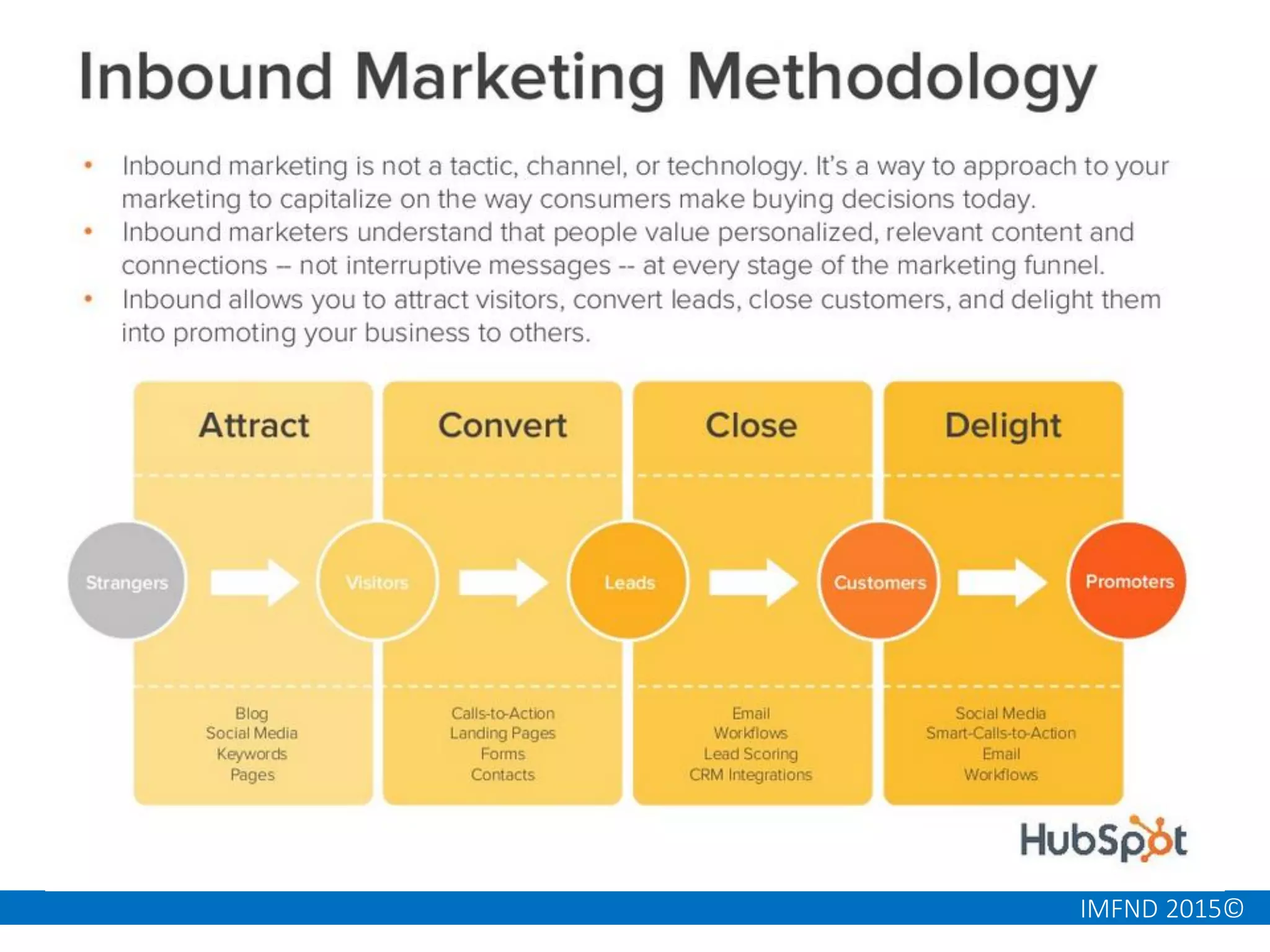 Inbound Marketing Methodology

• Inbound marketing is not a tactic, channel, or technology. It's a way to approach to your marketing to capitalize on the way consumers make buying decisions today.
• Inbound marketers understand that people value personalized, relevant content and connections – not interruptive messages -- at every stage of the marketing funnel.
• Inbound allows you to attract visitors, convert leads, close customers, and delight them into promoting your business to others.

Attract
Convert
Close
Delight

Strangers
Visitors
Leads
Customers
Promoters

Blog
Social Media
Keywords
Pages

Calls-to-Action
Landing Pages
Forms
Contacts

Email
Workflows
Lead Scoring
CRM Integrations

Social Media
Smart-Calls-to-Action
Email
Workflows

HubSpot

IMFND 2015©